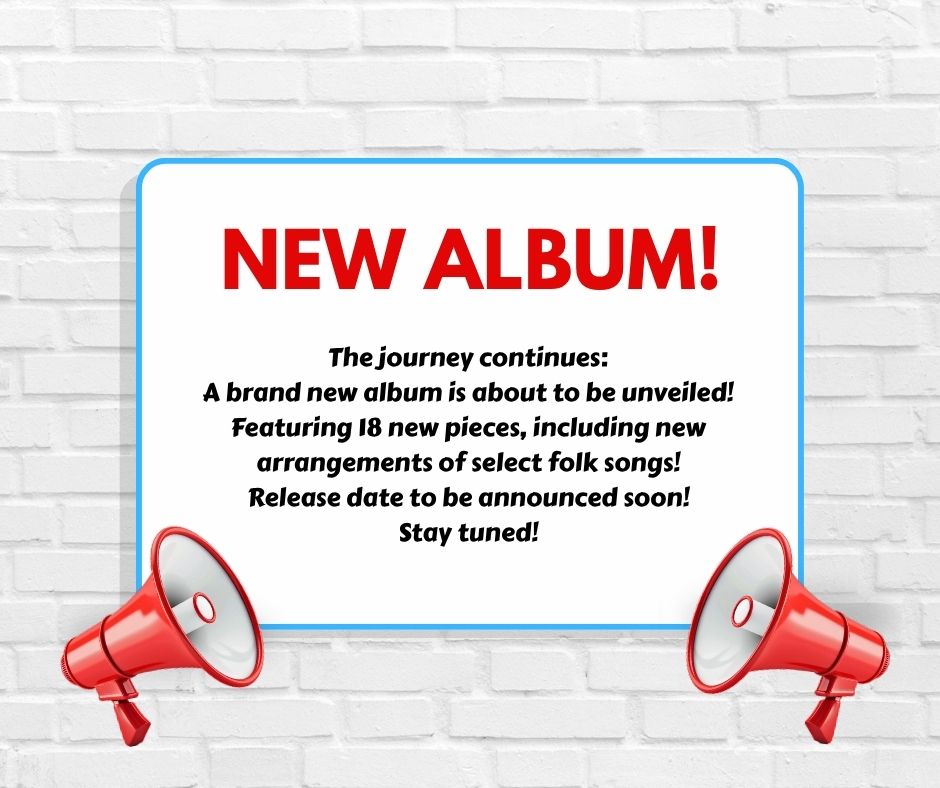 NEW ALBUM!

The journey continues:
A brand new album is about to be unveiled!
Featuring 18 new pieces, including new arrangements of select folk songs!
Release date to be announced soon!
Stay tuned!